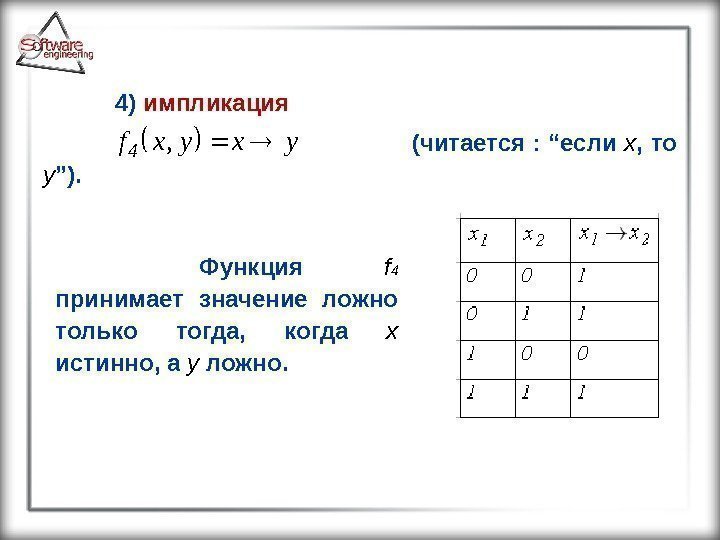 Software engineering

4) импликация

$f_4(x, y) = x \rightarrow y$ (читается : “если $x$, то $y$”).

Функция $f_4$ принимает значение ложно только тогда, когда $x$ истинно, а $y$ ложно.

| $x_1$ | $x_2$ | $x_1 \rightarrow x_2$ |
|---|---|---|
| 0 | 0 | 1 |
| 0 | 1 | 1 |
| 1 | 0 | 0 |
| 1 | 1 | 1 |